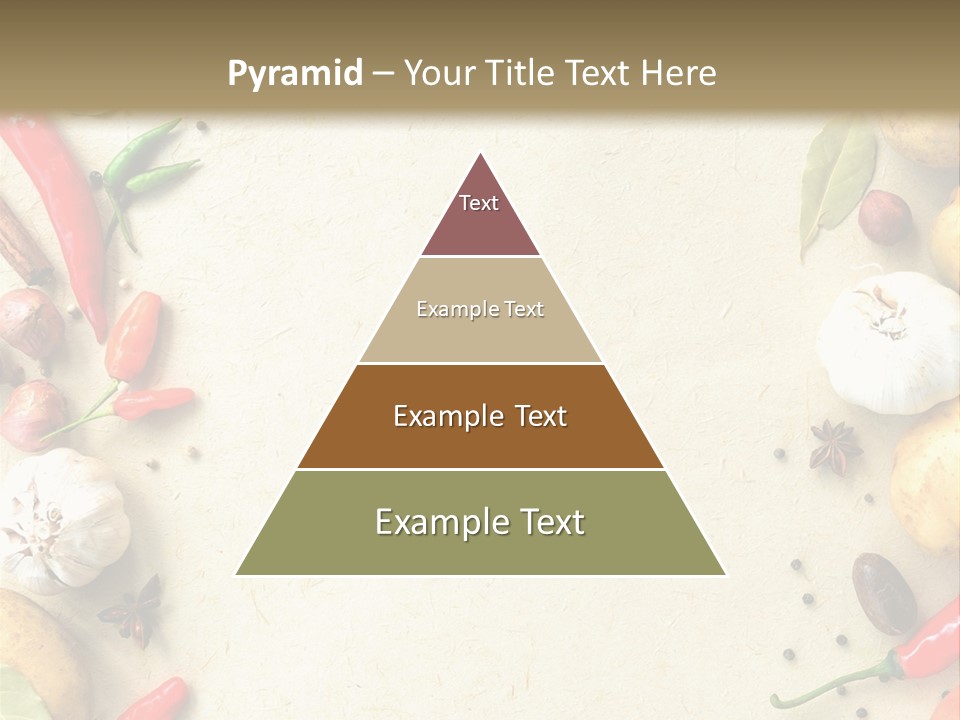 Pyramid – Your Title Text Here

Text

Example Text

Example Text

Example Text